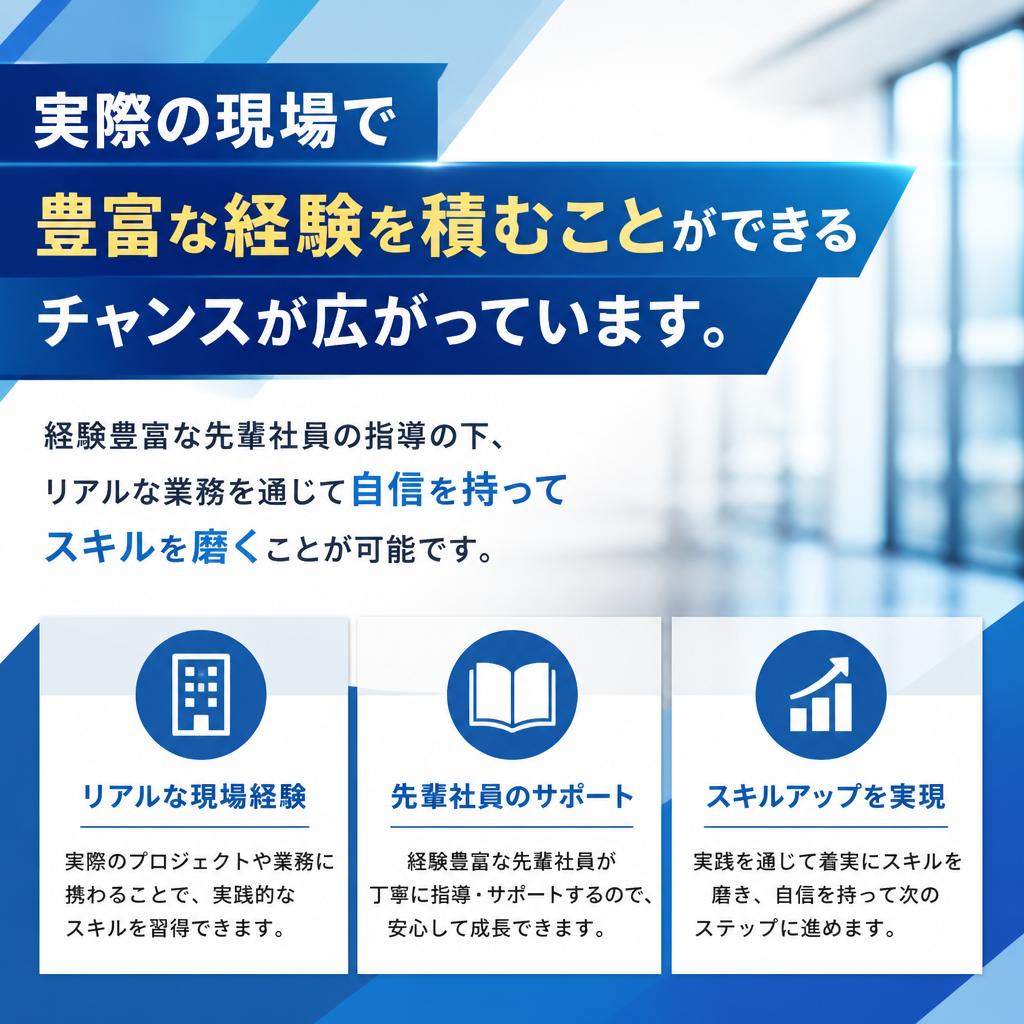 実際の現場で
豊富な経験を積むことができる
チャンスが広がっています。

経験豊富な先輩社員の指導の下、
リアルな業務を通じて自信を持って
スキルを磨くことが可能です。

リアルな現場経験

実際のプロジェクトや業務に携わることで、実践的なスキルを習得できます。

先輩社員のサポート

経験豊富な先輩社員が丁寧に指導・サポートするので、安心して成長できます。

スキルアップを実現

実践を通じて着実にスキルを磨き、自信を持って次のステップに進めます。